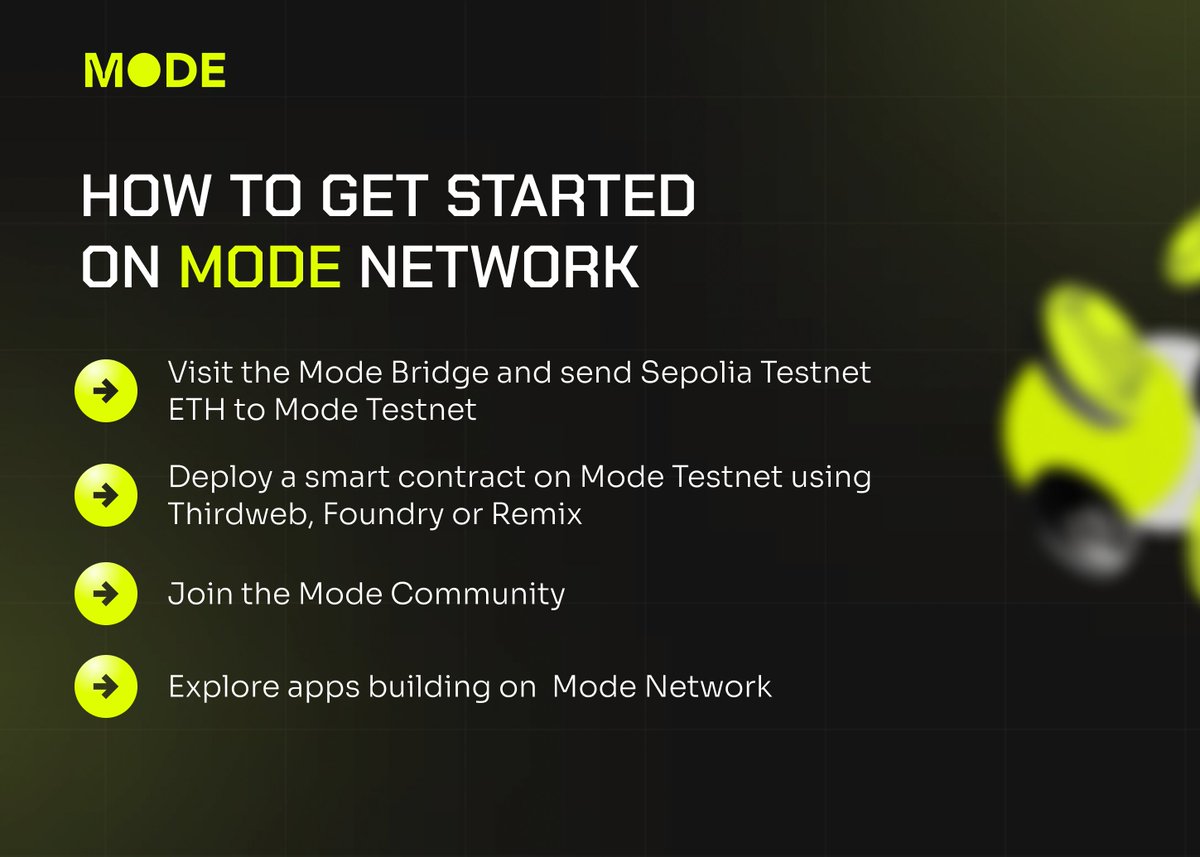 MODE

HOW TO GET STARTED ON MODE NETWORK

Visit the Mode Bridge and send Sepolia Testnet ETH to Mode Testnet

Deploy a smart contract on Mode Testnet using Thirdweb, Foundry or Remix

Join the Mode Community

Explore apps building on Mode Network